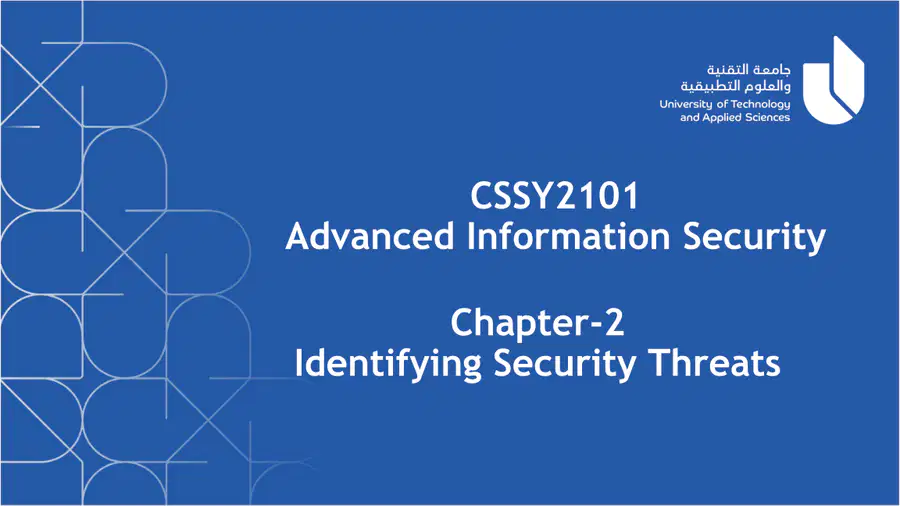 جامعة التقنية
والعلوم التطبيقية
University of Technology
and Applied Sciences

CSSY2101
Advanced Information Security

Chapter-2
Identifying Security Threats